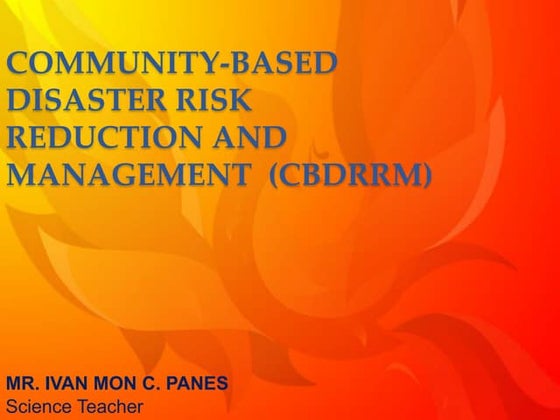 COMMUNITY-BASED DISASTER RISK REDUCTION AND MANAGEMENT (CBDRRM)

MR. IVAN MON C. PANES
Science Teacher